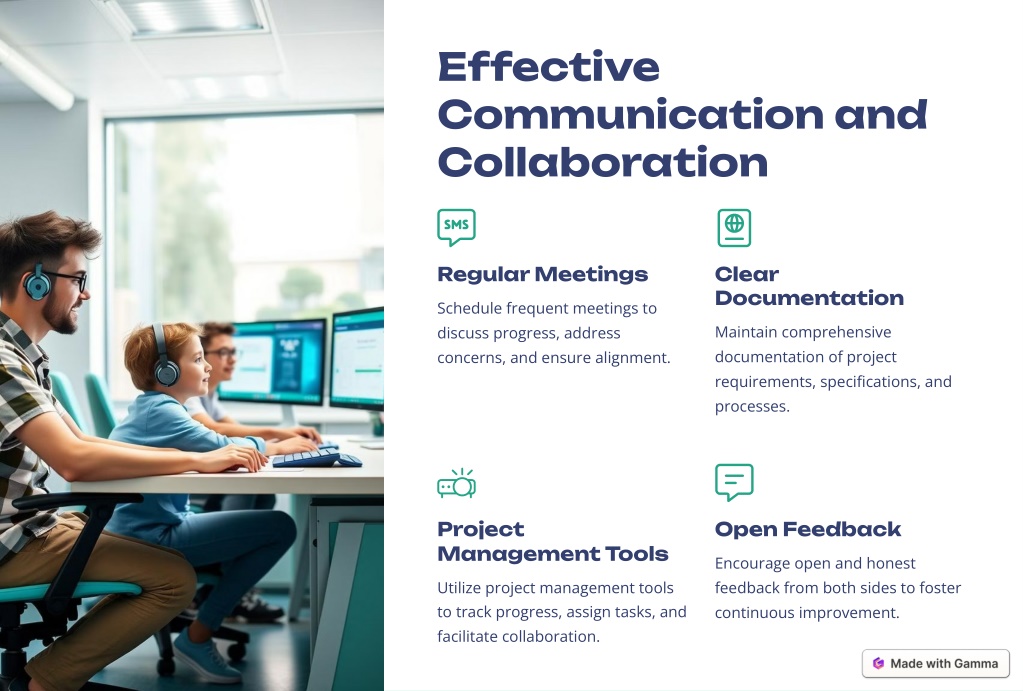 Effective Communication and Collaboration

SMS

Regular Meetings

Schedule frequent meetings to discuss progress, address concerns, and ensure alignment.

Clear Documentation

Maintain comprehensive documentation of project requirements, specifications, and processes.

Project Management Tools

Utilize project management tools to track progress, assign tasks, and facilitate collaboration.

Open Feedback

Encourage open and honest feedback from both sides to foster continuous improvement.

Made with Gamma